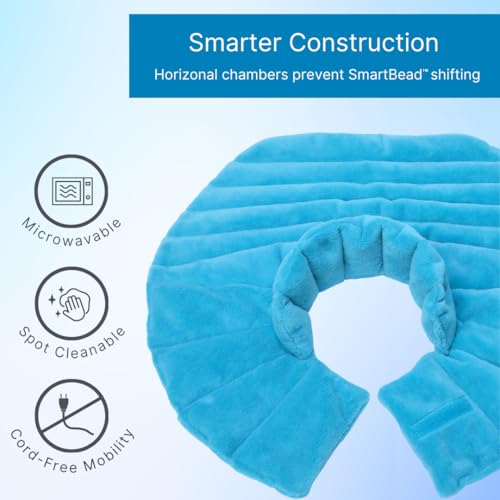 Smarter Construction
Horizonal chambers prevent SmartBead™ shifting

Microwavable

Spot Cleanable

Cord-Free Mobility